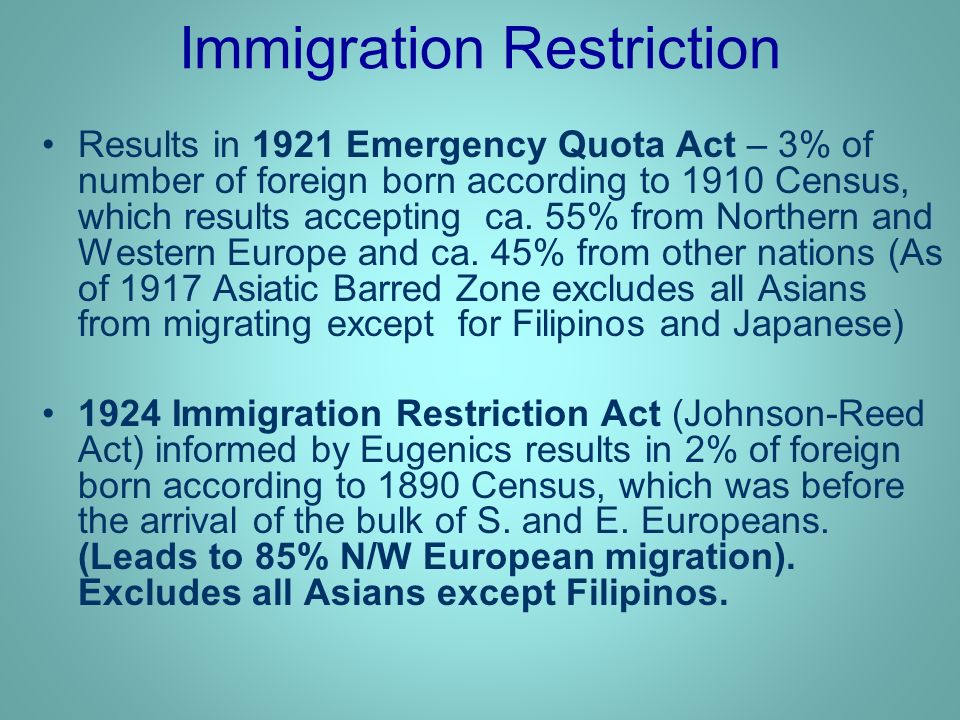 Immigration Restriction

• Results in 1921 Emergency Quota Act – 3% of number of foreign born according to 1910 Census, which results accepting ca. 55% from Northern and Western Europe and ca. 45% from other nations (As of 1917 Asiatic Barred Zone excludes all Asians from migrating except for Filipinos and Japanese)

• 1924 Immigration Restriction Act (Johnson-Reed Act) informed by Eugenics results in 2% of foreign born according to 1890 Census, which was before the arrival of the bulk of S. and E. Europeans. (Leads to 85% N/W European migration). Excludes all Asians except Filipinos.